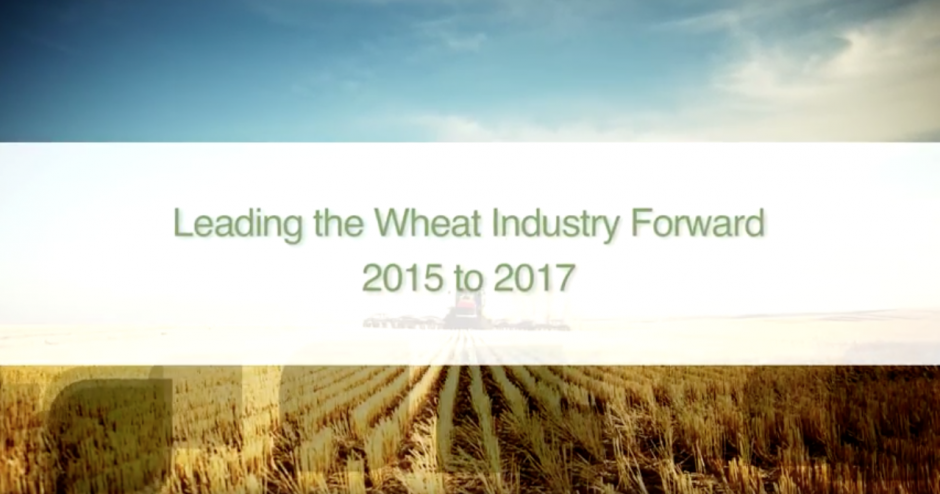 Leading the Wheat Industry Forward
2015 to 2017